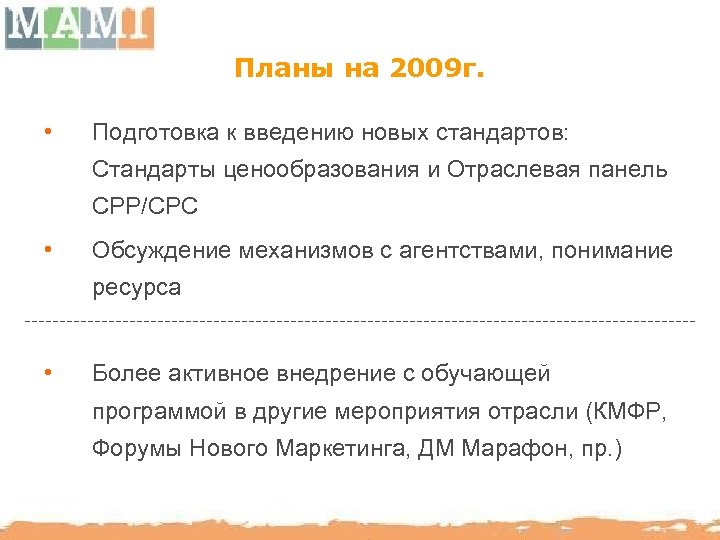 MAMI

Планы на 2009г.

• Подготовка к введению новых стандартов: Стандарты ценообразования и Отраслевая панель CPP/CPC

• Обсуждение механизмов с агентствами, понимание ресурса

• Более активное внедрение с обучающей программой в другие мероприятия отрасли (КМФР, Форумы Нового Маркетинга, ДМ Марафон, пр.)